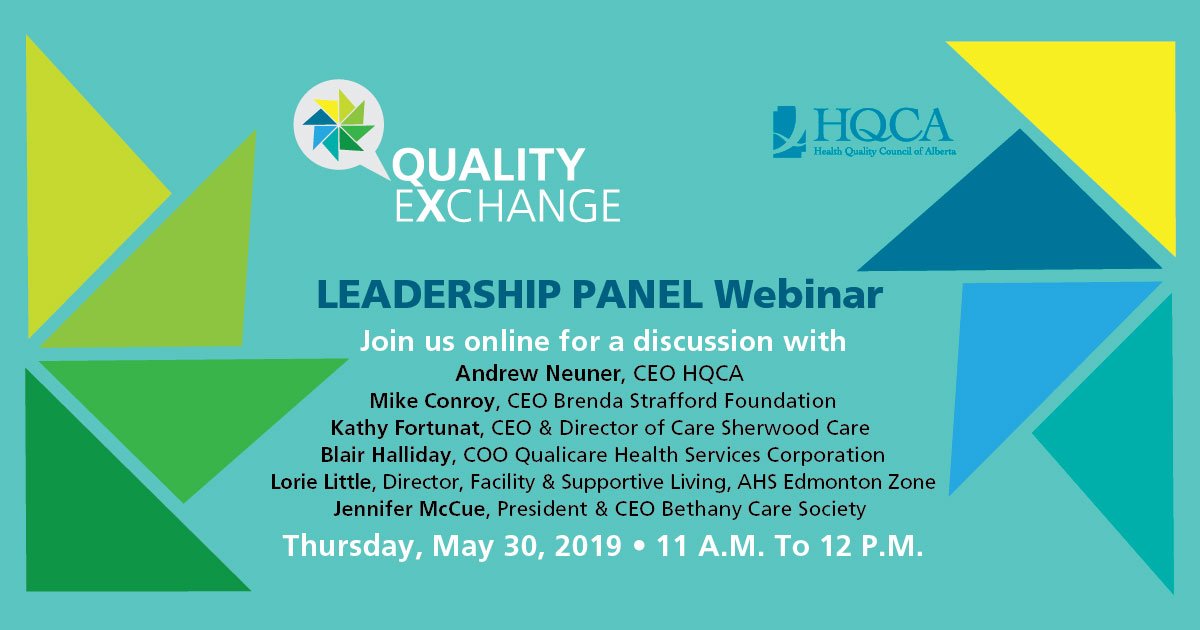 QUALITY EXCHANGE

HQCA
Health Quality Council of Alberta

LEADERSHIP PANEL Webinar

Join us online for a discussion with
Andrew Neuner, CEO HQCA
Mike Conroy, CEO Brenda Strafford Foundation
Kathy Fortunat, CEO & Director of Care Sherwood Care
Blair Halliday, COO Qualicare Health Services Corporation
Lorie Little, Director, Facility & Supportive Living, AHS Edmonton Zone
Jennifer McCue, President & CEO Bethany Care Society

Thursday, May 30, 2019 • 11 A.M. To 12 P.M.